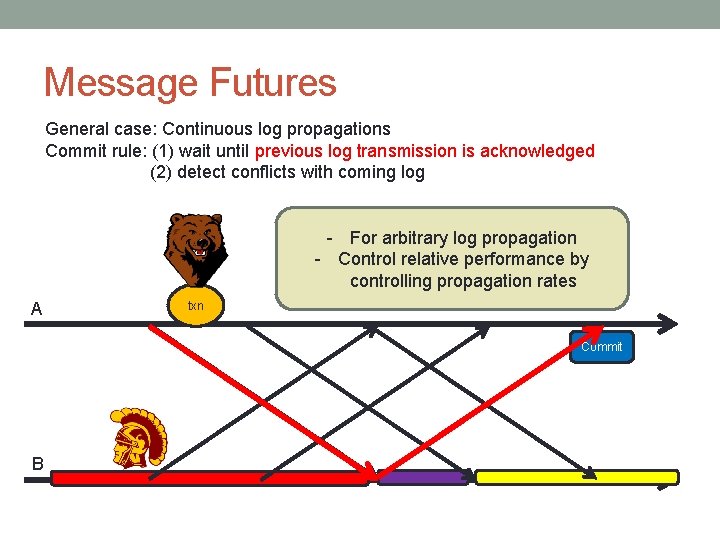 Message Futures

General case: Continuous log propagations
Commit rule: (1) wait until previous log transmission is acknowledged
(2) detect conflicts with coming log

- For arbitrary log propagation
- Control relative performance by controlling propagation rates

A

txn

Commit

B